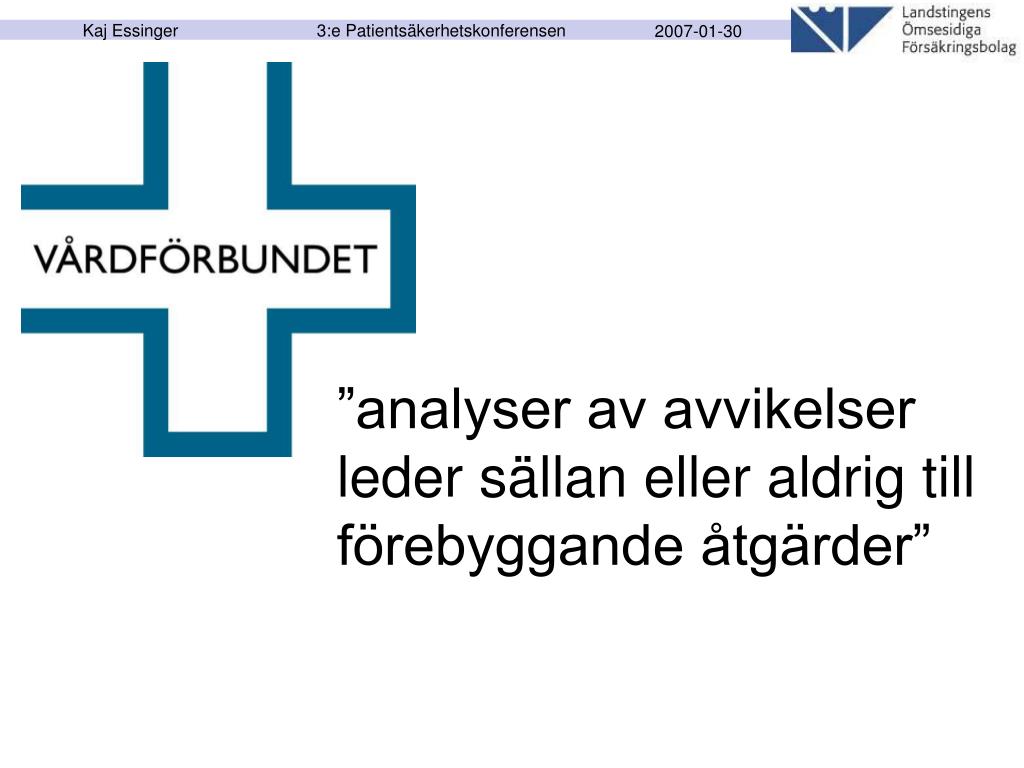 Kaj Essinger 3:e Patientsäkerhetskonferensen 2007-01-30

Landstingens Ömsesidiga Försäkringsbolag

VÅRDFÖRBUNDET

”analyser av avvikelser leder sällan eller aldrig till förebyggande åtgärder”